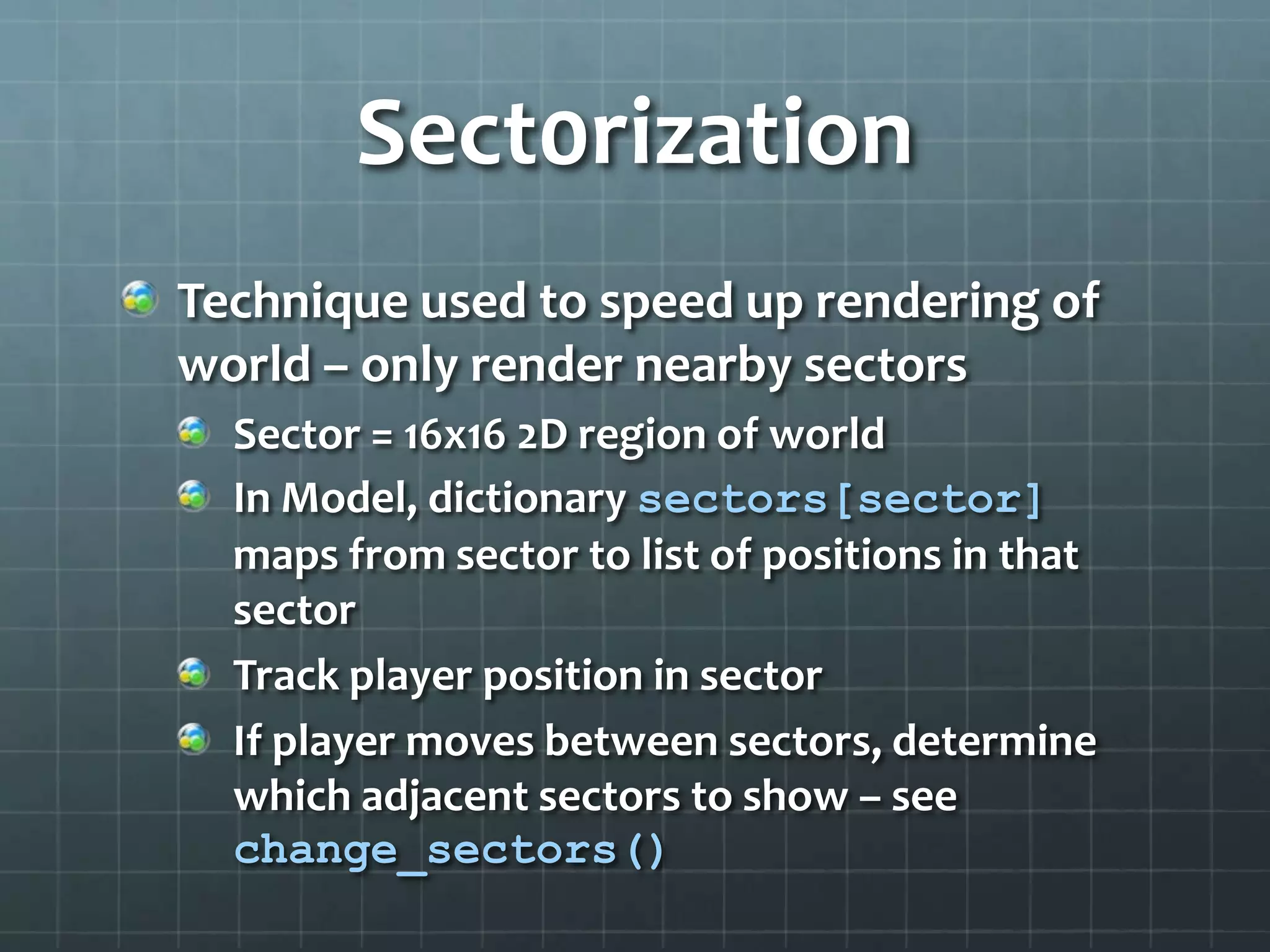 Sectorization

Technique used to speed up rendering of world – only render nearby sectors

Sector = 16x16 2D region of world

In Model, dictionary sectors[sector] maps from sector to list of positions in that sector

Track player position in sector

If player moves between sectors, determine which adjacent sectors to show – see change_sectors()